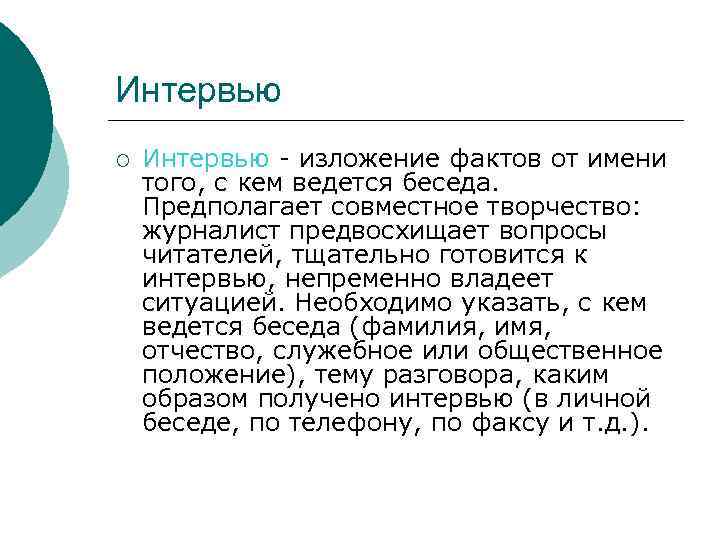 Интервью

Интервью - изложение фактов от имени того, с кем ведется беседа. Предполагает совместное творчество: журналист предвосхищает вопросы читателей, тщательно готовится к интервью, непременно владеет ситуацией. Необходимо указать, с кем ведется беседа (фамилия, имя, отчество, служебное или общественное положение), тему разговора, каким образом получено интервью (в личной беседе, по телефону, по факсу и т.д.).